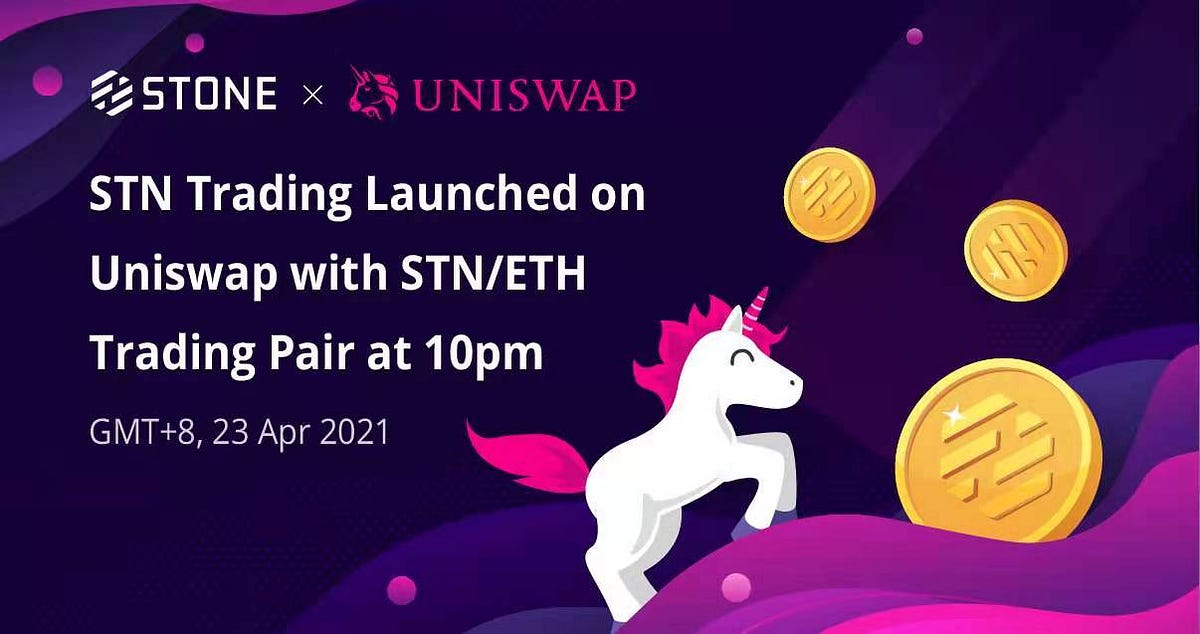 STONE × UNISWAP

STN Trading Launched on Uniswap with STN/ETH Trading Pair at 10pm

GMT+8, 23 Apr 2021